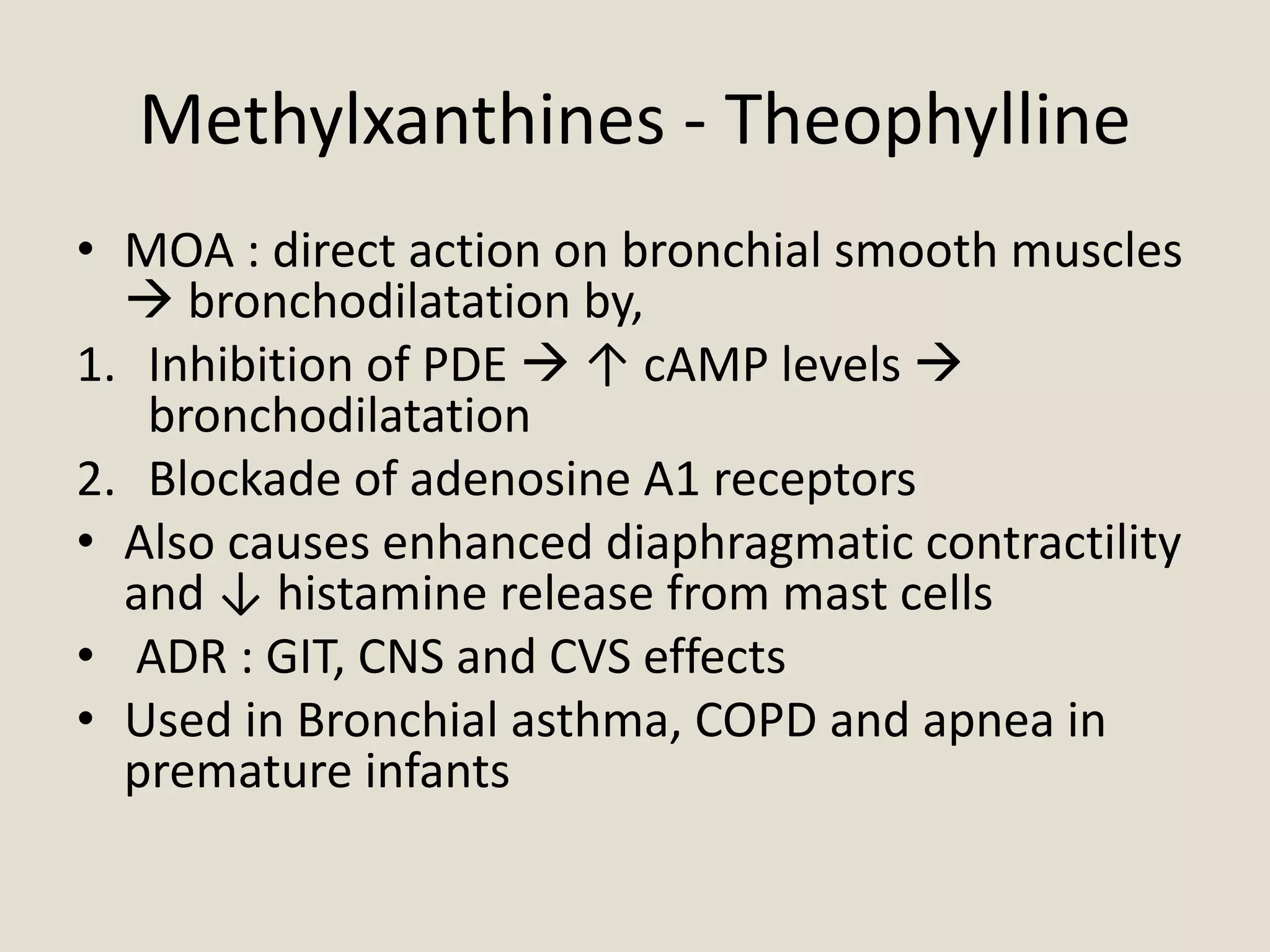 Methylxanthines - Theophylline

• MOA : direct action on bronchial smooth muscles → bronchodilatation by,
1. Inhibition of PDE → ↑ cAMP levels → bronchodilatation
2. Blockade of adenosine A1 receptors
• Also causes enhanced diaphragmatic contractility and ↓ histamine release from mast cells
• ADR : GIT, CNS and CVS effects
• Used in Bronchial asthma, COPD and apnea in premature infants